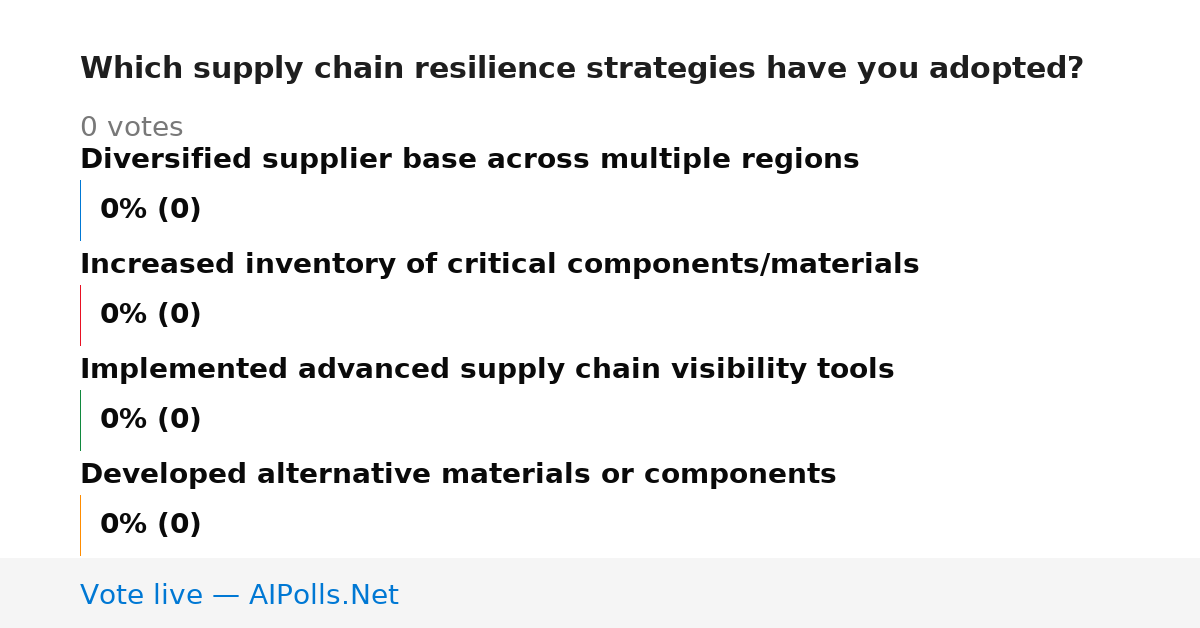 Which supply chain resilience strategies have you adopted?

0 votes

Diversified supplier base across multiple regions

0% (0)

Increased inventory of critical components/materials

0% (0)

Implemented advanced supply chain visibility tools

0% (0)

Developed alternative materials or components

0% (0)

Vote live — AIPolls.Net